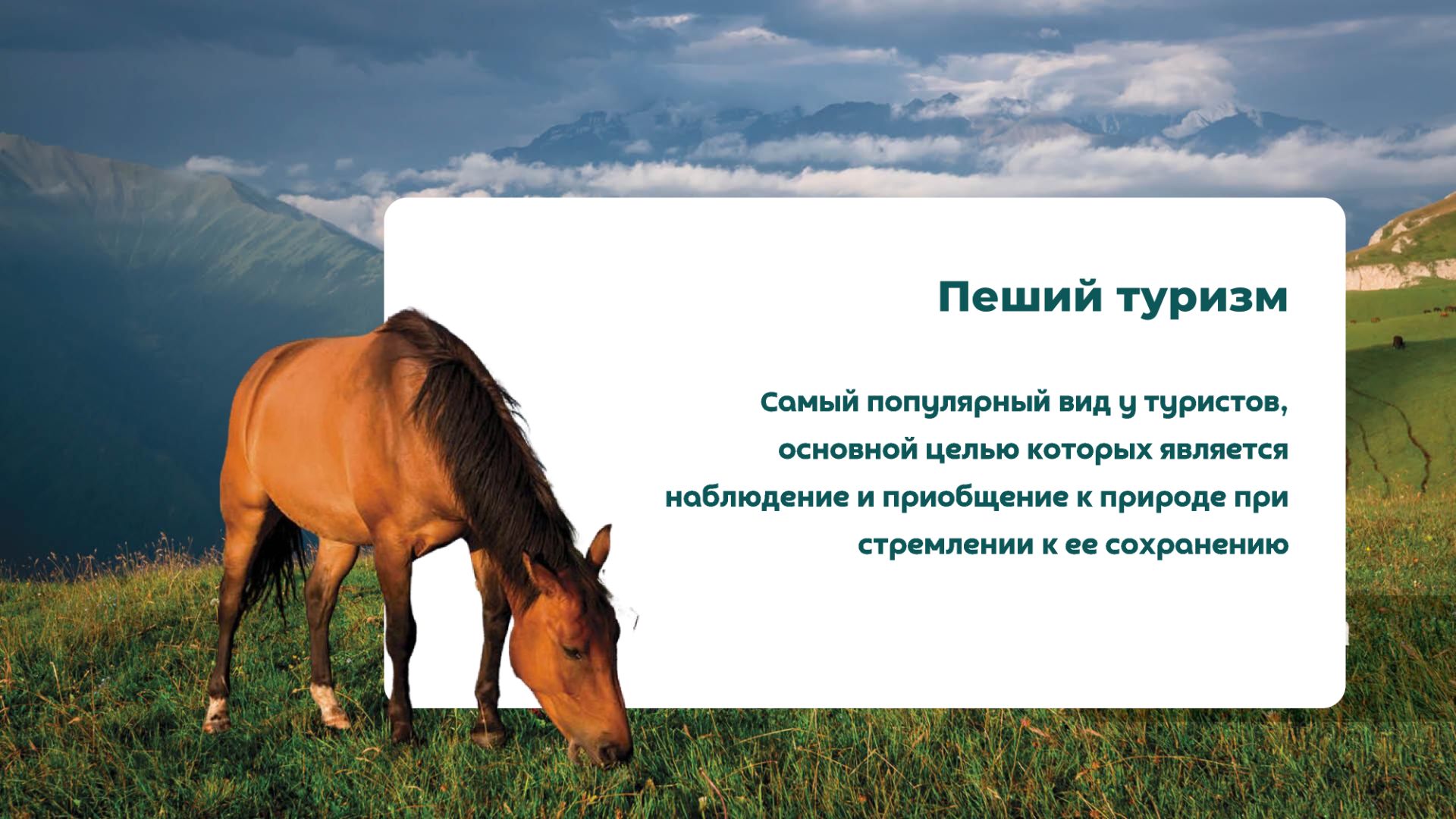 Пеший туризм

Самый популярный вид у туристов, основной целью которых является наблюдение и приобщение к природе при стремлении к ее сохранению